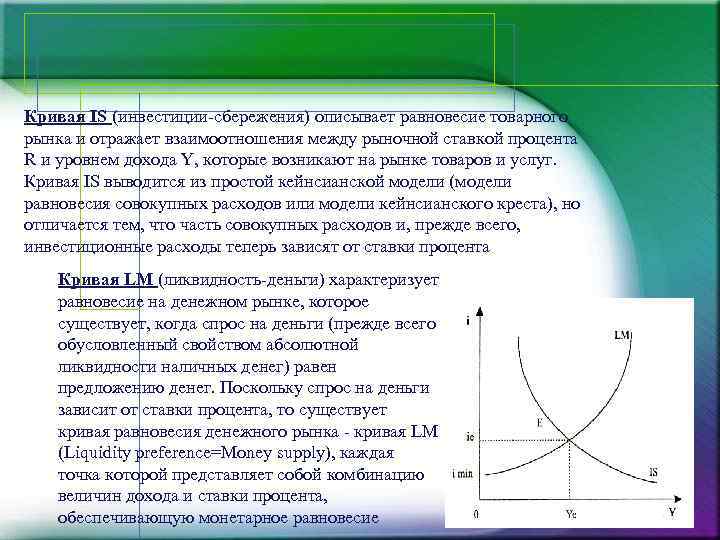 Кривая IS (инвестиции-сбережения) описывает равновесие товарного рынка и отражает взаимоотношения между рыночной ставкой процента R и уровнем дохода Y, которые возникают на рынке товаров и услуг. Кривая IS выводится из простой кейнсианской модели (модели равновесия совокупных расходов или модели кейнсианского креста), но отличается тем, что часть совокупных расходов и, прежде всего, инвестиционные расходы теперь зависят от ставки процента

Кривая LM (ликвидность-деньги) характеризует равновесие на денежном рынке, которое существует, когда спрос на деньги (прежде всего обусловленный свойством абсолютной ликвидности наличных денег) равен предложению денег. Поскольку спрос на деньги зависит от ставки процента, то существует кривая равновесия денежного рынка - кривая LM (Liquidity preference=Money supply), каждая точка которой представляет собой комбинацию величин дохода и ставки процента, обеспечивающую монетарное равновесие

i
LM
E
ie
i min
IS
0
Ye
Y